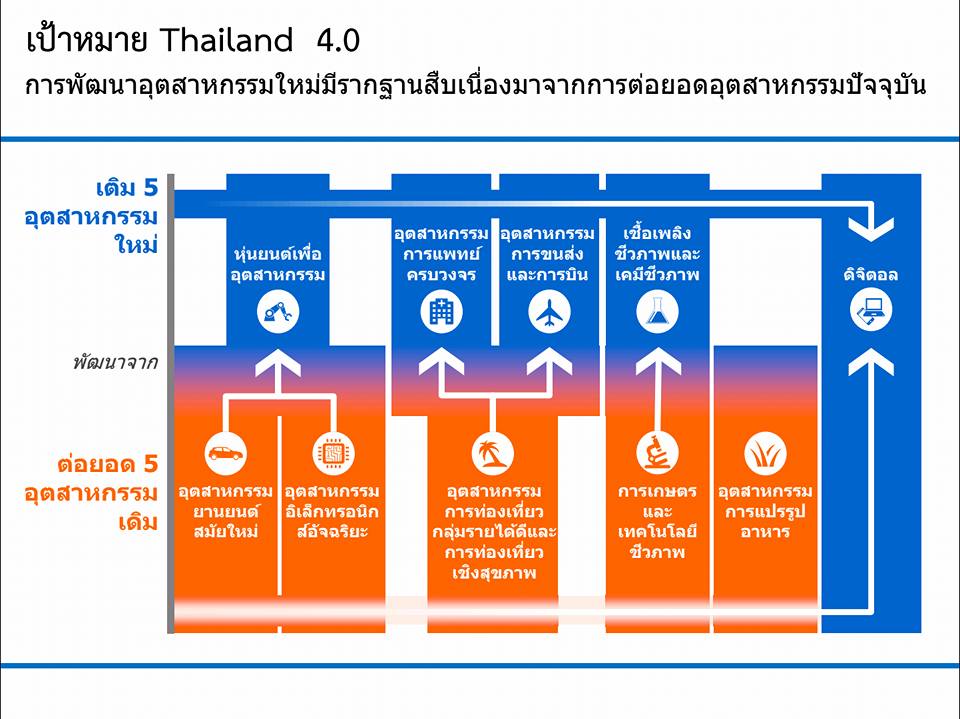 เป้าหมาย Thailand 4.0
การพัฒนาอุตสาหกรรมใหม่มีรากฐานสืบเนื่องมาจากการต่อยอดอุตสาหกรรมปัจจุบัน

เติม 5 อุตสาหกรรมใหม่

หุ่นยนต์เพื่ออุตสาหกรรม

อุตสาหกรรมการแพทย์ครบวงจร

อุตสาหกรรมการขนส่งและการบิน

เชื้อเพลิงชีวภาพและเคมีชีวภาพ

ดิจิตอล

พัฒนาจาก

ต่อยอด 5 อุตสาหกรรมเดิม

อุตสาหกรรมยานยนต์สมัยใหม่

อุตสาหกรรมอิเล็กทรอนิกส์อัจฉริยะ

อุตสาหกรรมการท่องเที่ยวกลุ่มรายได้ดีและการท่องเที่ยวเชิงสุขภาพ

การเกษตรและเทคโนโลยีชีวภาพ

อุตสาหกรรมการแปรรูปอาหาร